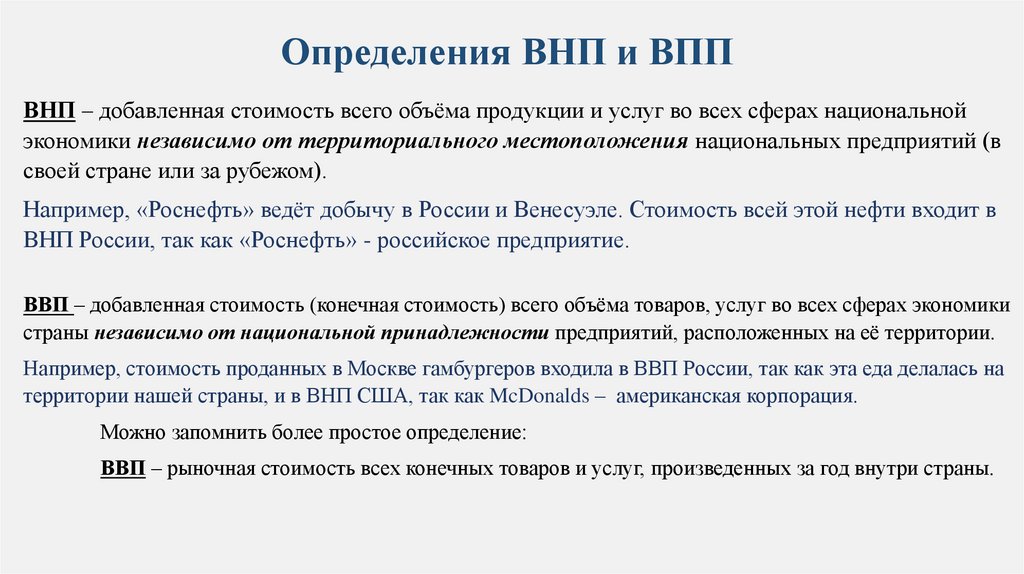 Определения ВНП и ВПП

ВНП – добавленная стоимость всего объёма продукции и услуг во всех сферах национальной экономики независимо от территориального местоположения национальных предприятий (в своей стране или за рубежом).

Например, «Роснефть» ведёт добычу в России и Венесуэле. Стоимость всей этой нефти входит в ВНП России, так как «Роснефть» - российское предприятие.

ВВП – добавленная стоимость (конечная стоимость) всего объёма товаров, услуг во всех сферах экономики страны независимо от национальной принадлежности предприятий, расположенных на её территории.

Например, стоимость проданных в Москве гамбургеров входила в ВВП России, так как эта еда делалась на территории нашей страны, и в ВНП США, так как McDonalds – американская корпорация.

Можно запомнить более простое определение:

ВВП – рыночная стоимость всех конечных товаров и услуг, произведенных за год внутри страны.